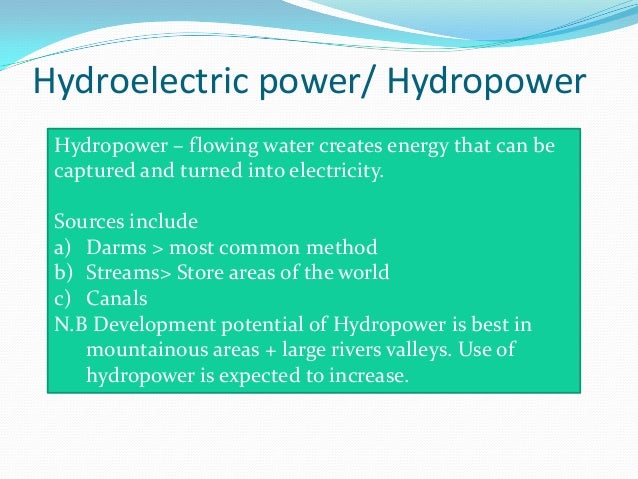 Hydroelectric power/ Hydropower

Hydropower – flowing water creates energy that can be captured and turned into electricity.

Sources include
a) Darms > most common method
b) Streams> Store areas of the world
c) Canals
N.B Development potential of Hydropower is best in mountainous areas + large rivers valleys. Use of hydropower is expected to increase.